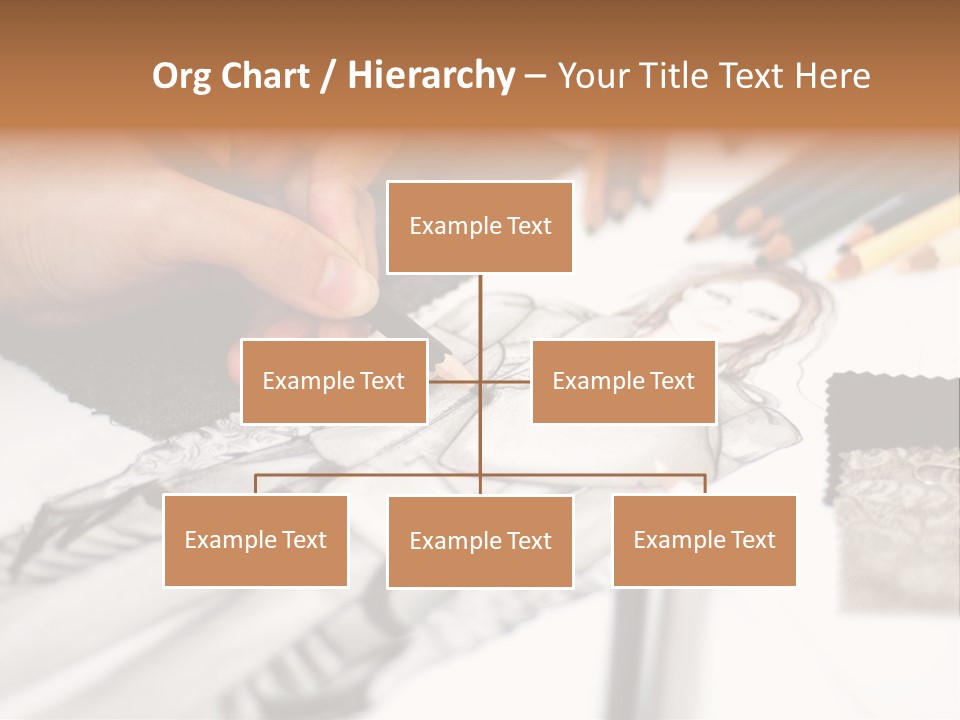 Org Chart / Hierarchy – Your Title Text Here

Example Text

Example Text

Example Text

Example Text

Example Text

Example Text